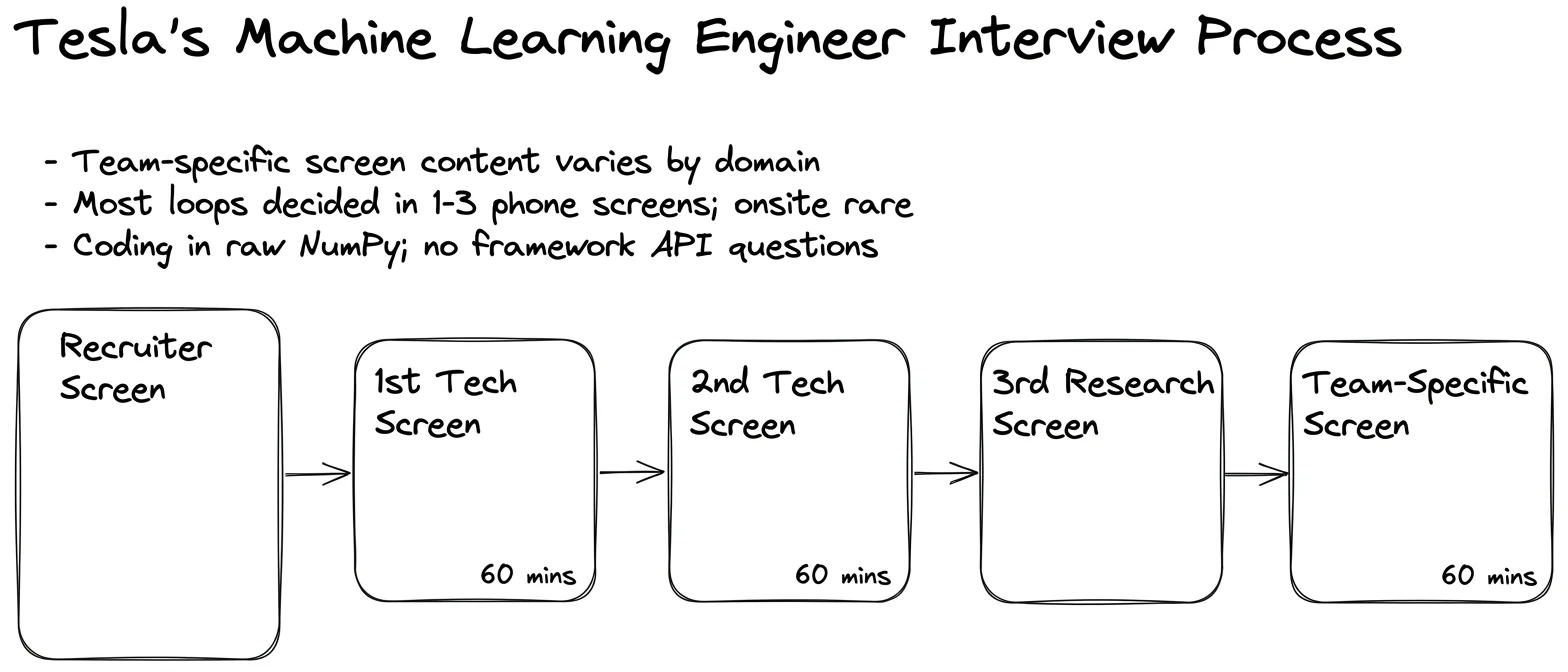 Tesla's Machine Learning Engineer Interview Process

- Team-specific screen content varies by domain
- Most loops decided in 1-3 phone screens; onsite rare
- Coding in raw NumPy; no framework API questions

Recruiter Screen

1st Tech Screen

60 mins

2nd Tech Screen

60 mins

3rd Research Screen

Team-Specific Screen

60 mins